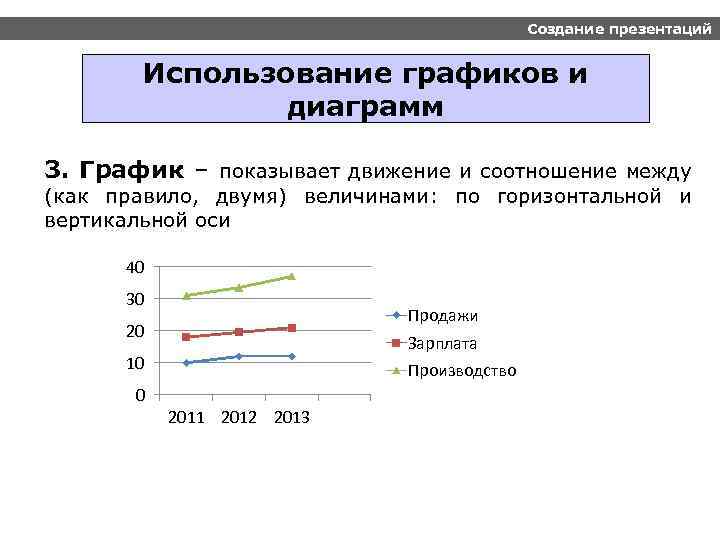 Создание презентаций

Использование графиков и диаграмм

3. График – показывает движение и соотношение между (как правило, двумя) величинами: по горизонтальной и вертикальной оси

40
30
20
10
0
2011 2012 2013

Продажи
Зарплата
Производство